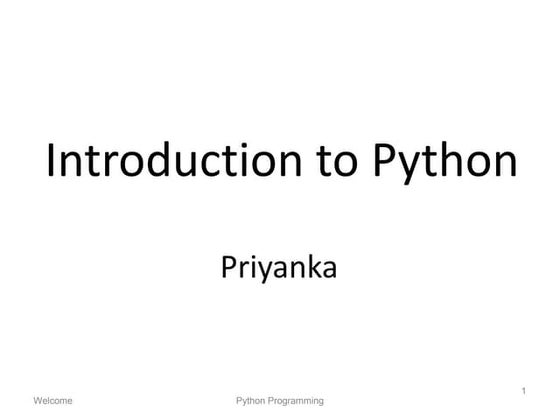 Introduction to Python

Priyanka

Welcome Python Programming 1